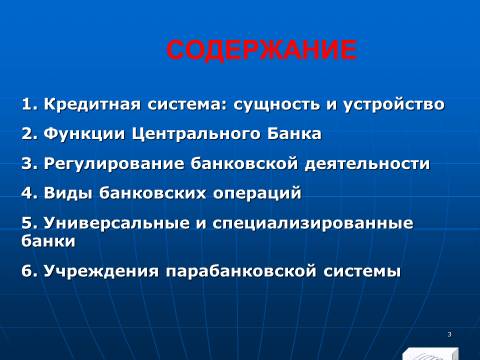 СОДЕРЖАНИЕ

1. Кредитная система: сущность и устройство

2. Функции Центрального Банка

3. Регулирование банковской деятельности

4. Виды банковских операций

5. Универсальные и специализированные банки

6. Учреждения парабанковской системы

3